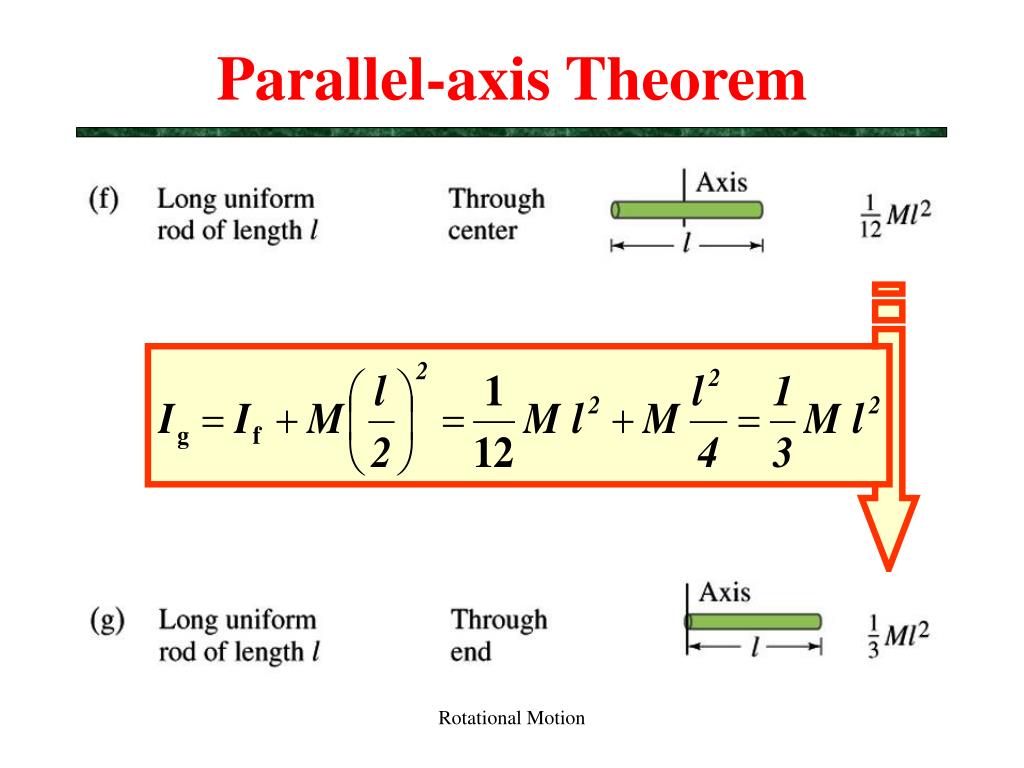 Parallel-axis Theorem

(f) Long uniform rod of length $l$ Through center Axis $l$ $\frac{1}{12}Ml^2$

$I_g = I_f + M\left(\frac{l}{2}\right)^2 = \frac{1}{12}M\,l^2 + M\frac{l^2}{4} = \frac{1}{3}M\,l^2$

(g) Long uniform rod of length $l$ Through end Axis $l$ $\frac{1}{3}Ml^2$

Rotational Motion